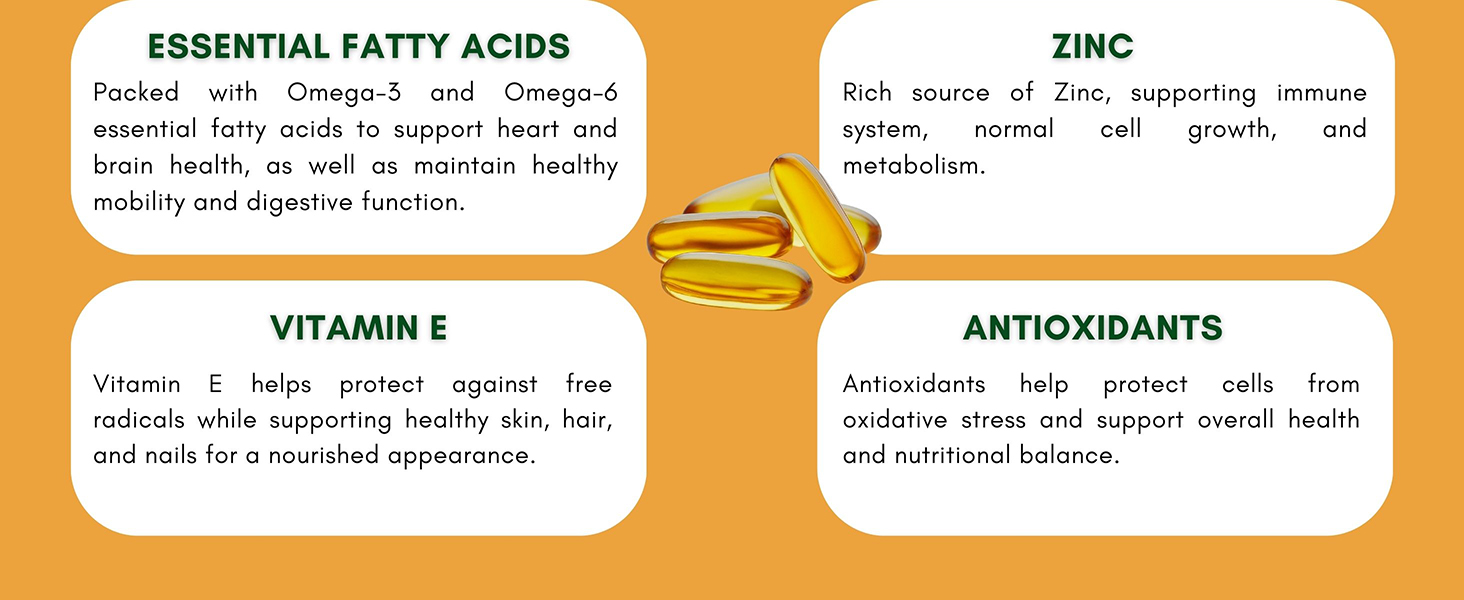 ESSENTIAL FATTY ACIDS

Packed with Omega-3 and Omega-6 essential fatty acids to support heart and brain health, as well as maintain healthy mobility and digestive function.

ZINC

Rich source of Zinc, supporting immune system, normal cell growth, and metabolism.

VITAMIN E

Vitamin E helps protect against free radicals while supporting healthy skin, hair, and nails for a nourished appearance.

ANTIOXIDANTS

Antioxidants help protect cells from oxidative stress and support overall health and nutritional balance.